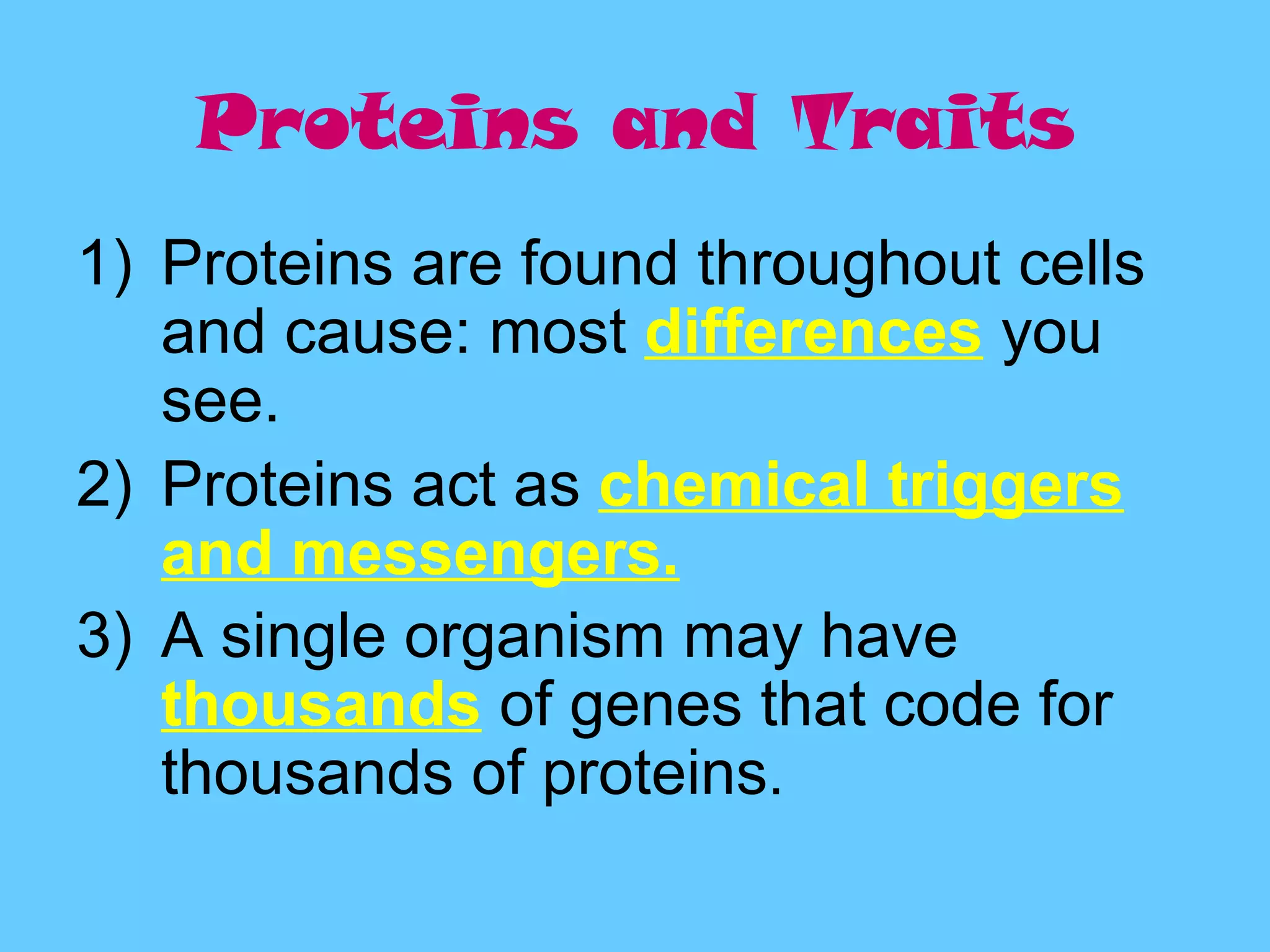 Proteins and Traits

1) Proteins are found throughout cells and cause: most differences you see.

2) Proteins act as chemical triggers and messengers.

3) A single organism may have thousands of genes that code for thousands of proteins.